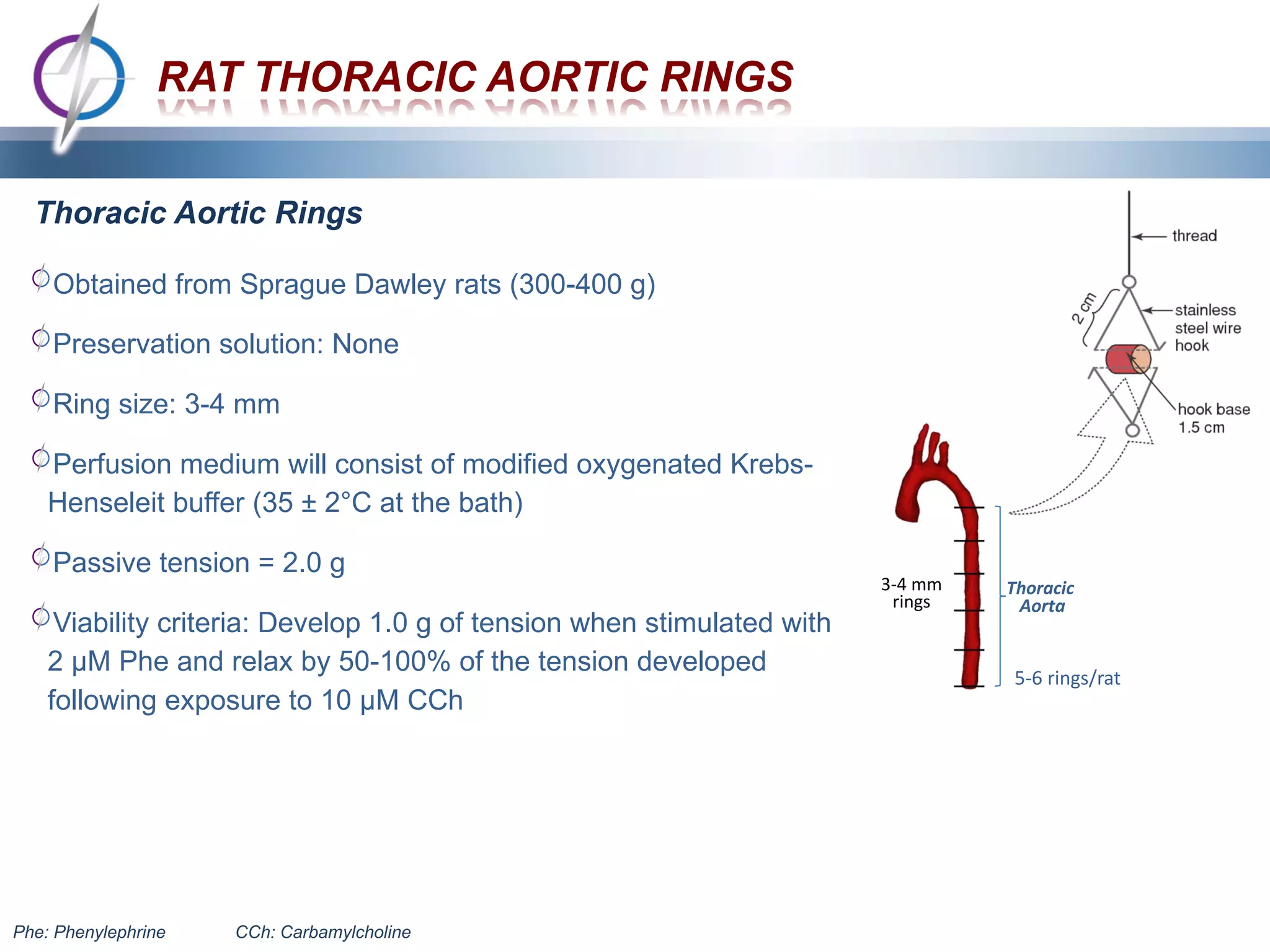 RAT THORACIC AORTIC RINGS

Thoracic Aortic Rings

Obtained from Sprague Dawley rats (300-400 g)

Preservation solution: None

Ring size: 3-4 mm

Perfusion medium will consist of modified oxygenated Krebs-Henseleit buffer (35 ± 2°C at the bath)

Passive tension = 2.0 g

Viability criteria: Develop 1.0 g of tension when stimulated with 2 μM Phe and relax by 50-100% of the tension developed following exposure to 10 μM CCh

thread

2 cm

stainless steel wire hook

hook base 1.5 cm

3-4 mm rings

Thoracic Aorta

5-6 rings/rat

Phe: Phenylephrine CCh: Carbamylcholine